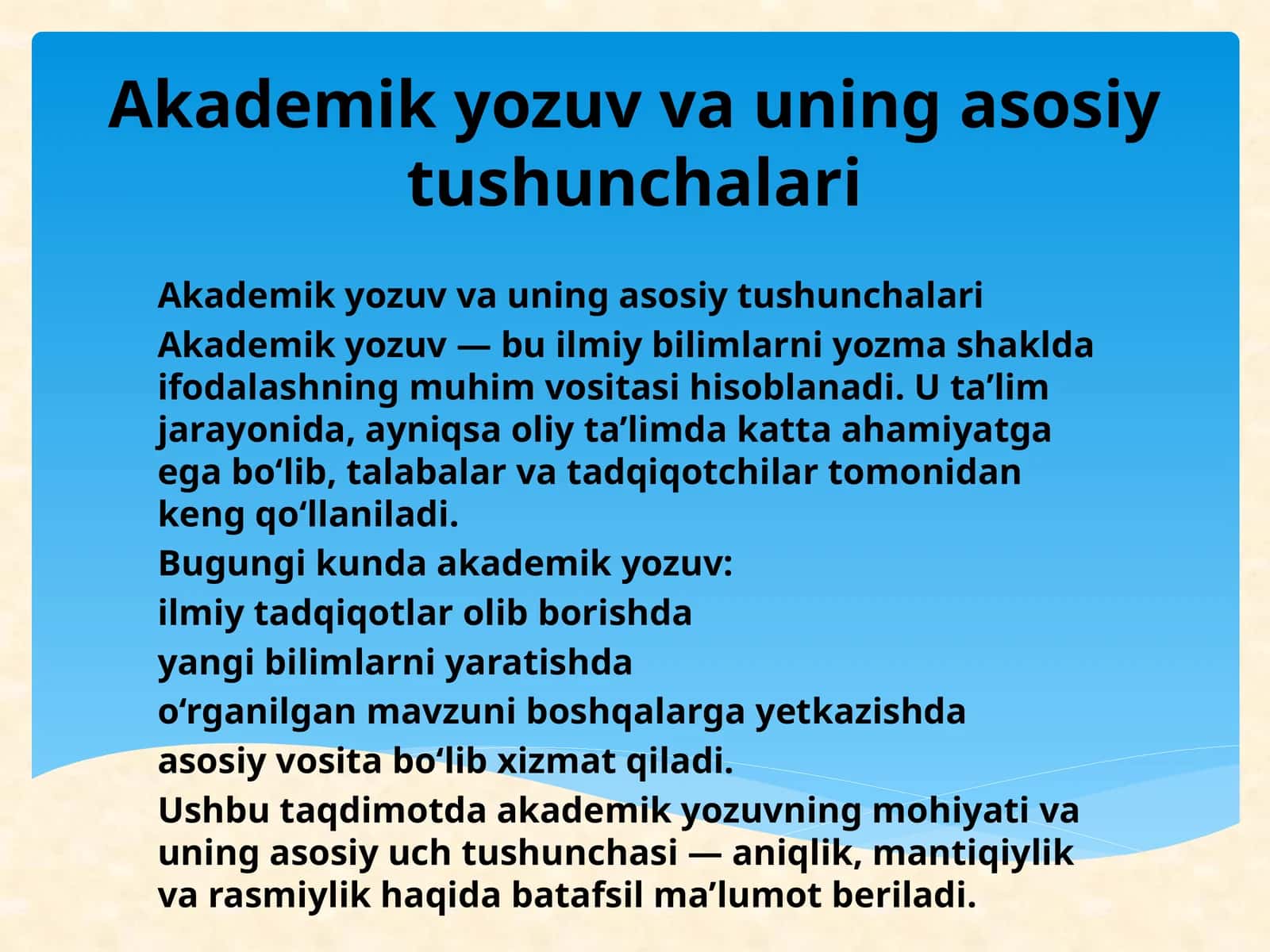 Akademik yozuv va uning asosiy tushunchalari

Akademik yozuv va uning asosiy tushunchalari

Akademik yozuv — bu ilmiy bilimlarni yozma shaklda ifodalashning muhim vositasi hisoblanadi. U ta’lim jarayonida, ayniqsa oliy ta’limda katta ahamiyatga ega bo‘lib, talabalar va tadqiqotchilar tomonidan keng qo‘llaniladi.

Bugungi kunda akademik yozuv:

ilmiy tadqiqotlar olib borishda

yangi bilimlarni yaratishda

o‘rganilgan mavzuni boshqalarga yetkazishda

asosiy vosita bo‘lib xizmat qiladi.

Ushbu taqdimotda akademik yozuvning mohiyati va uning asosiy uch tushunchasi — aniqlik, mantiqiylik va rasmiylik haqida batafsil ma’lumot beriladi.